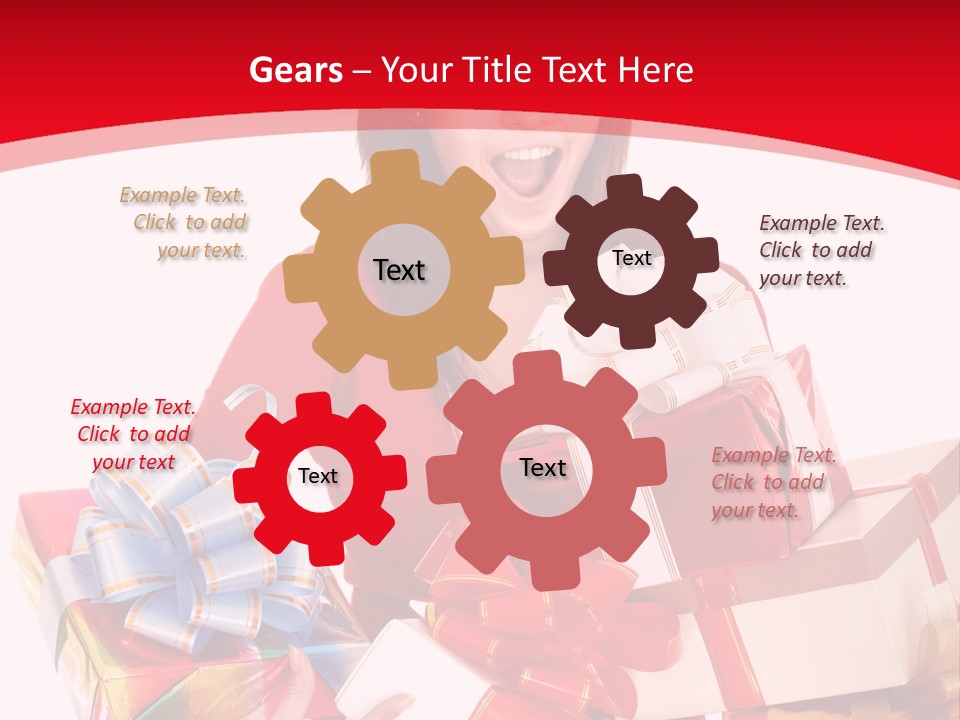 Gears – Your Title Text Here

Example Text. Click to add your text.

Text

Text

Example Text. Click to add your text.

Example Text. Click to add your text

Text

Text

Example Text. Click to add your text.